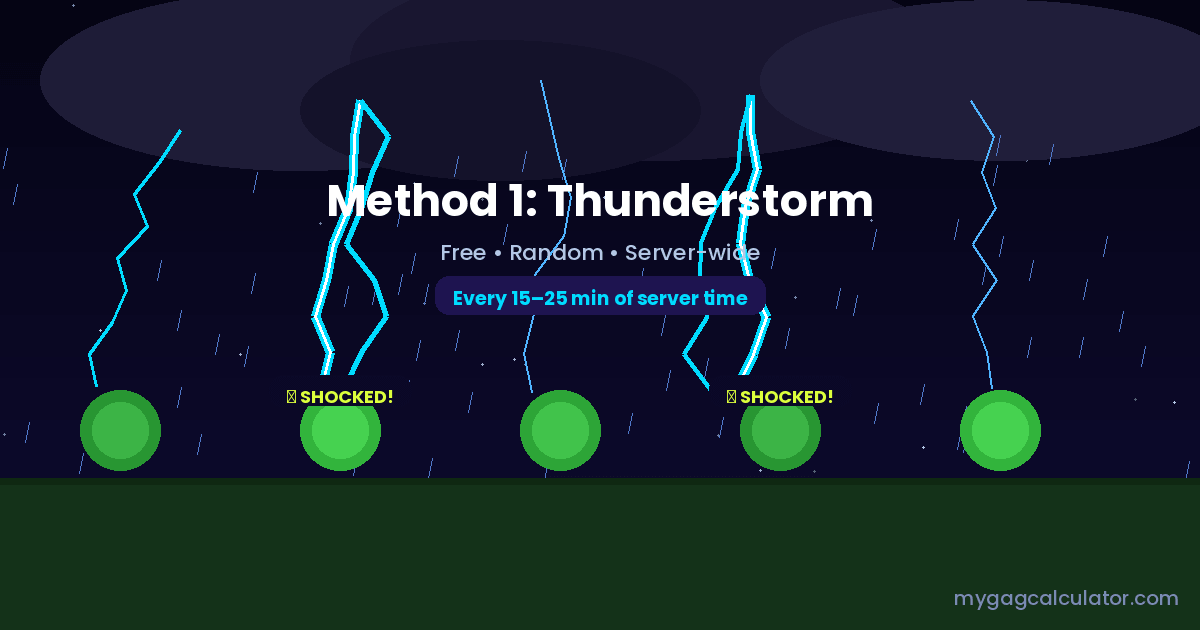 Method 1: Thunderstorm

Free • Random • Server-wide

Every 15–25 min of server time

SHOCKED!

SHOCKED!

mygagcalculator.com